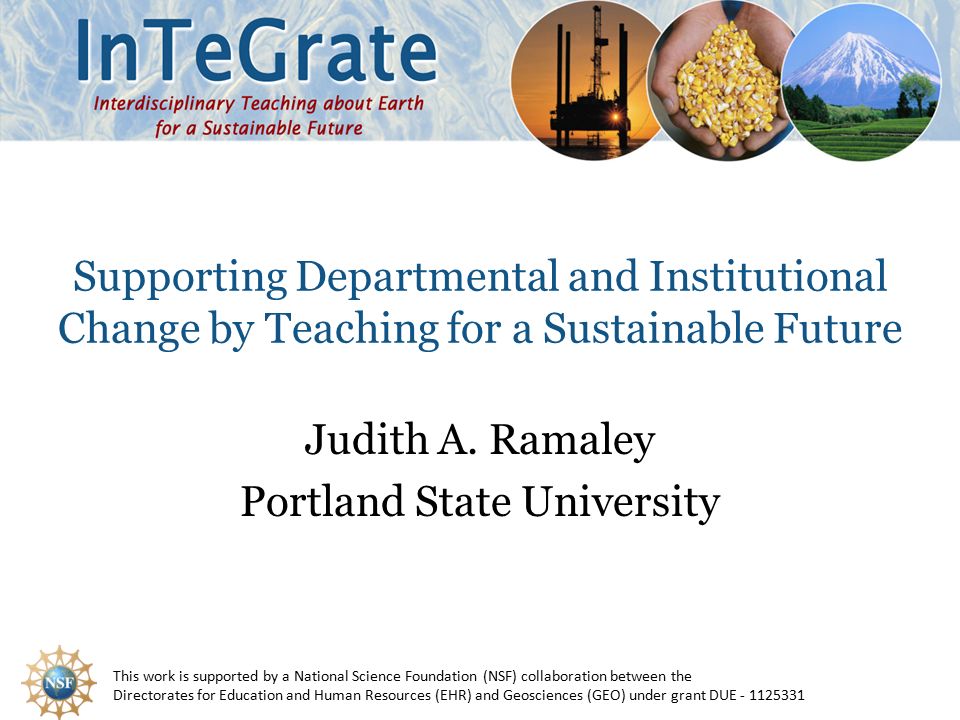 InTeGrate
Interdisciplinary Teaching about Earth for a Sustainable Future

Supporting Departmental and Institutional Change by Teaching for a Sustainable Future

Judith A. Ramaley
Portland State University

NSF

This work is supported by a National Science Foundation (NSF) collaboration between the Directorates for Education and Human Resources (EHR) and Geosciences (GEO) under grant DUE - 1125331